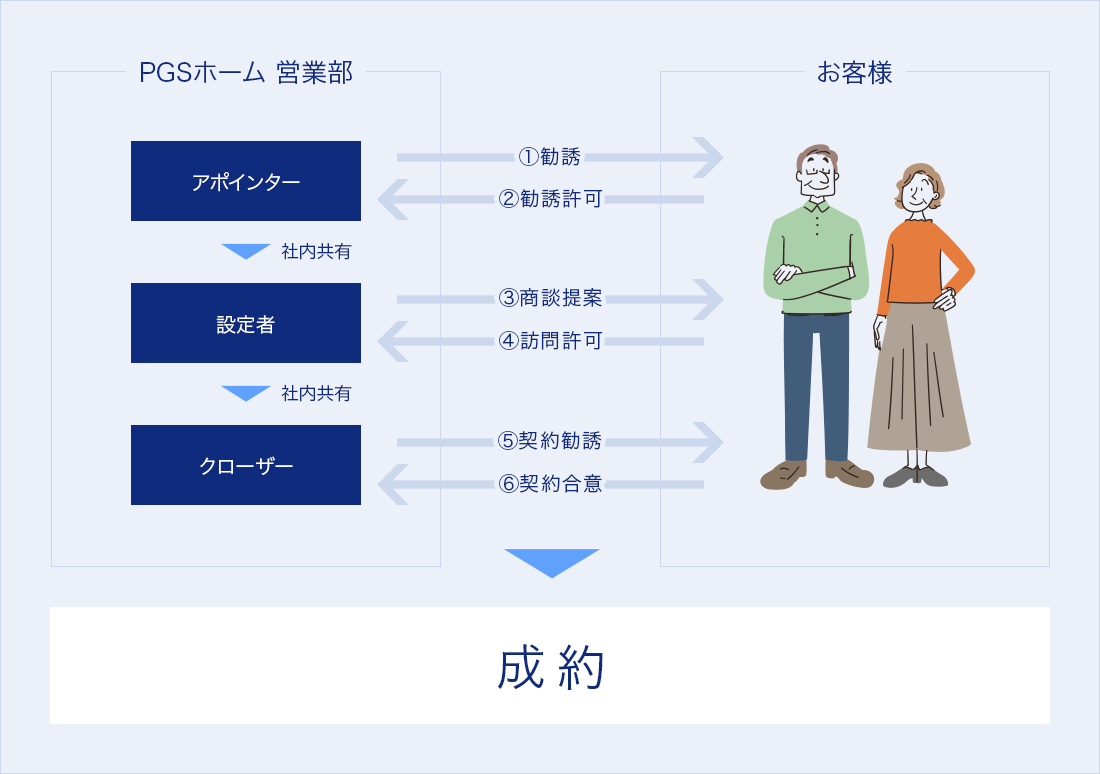 PGSホーム 営業部

お客様

アポインター

①勧誘

②勧誘許可

社内共有

設定者

③商談提案

④訪問許可

社内共有

クローザー

⑤契約勧誘

⑥契約合意

成約